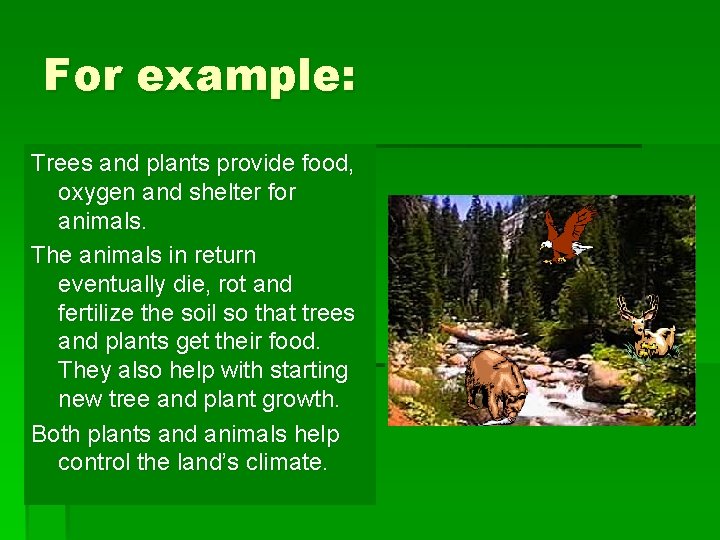 For example:

Trees and plants provide food, oxygen and shelter for animals.

The animals in return eventually die, rot and fertilize the soil so that trees and plants get their food. They also help with starting new tree and plant growth.

Both plants and animals help control the land's climate.